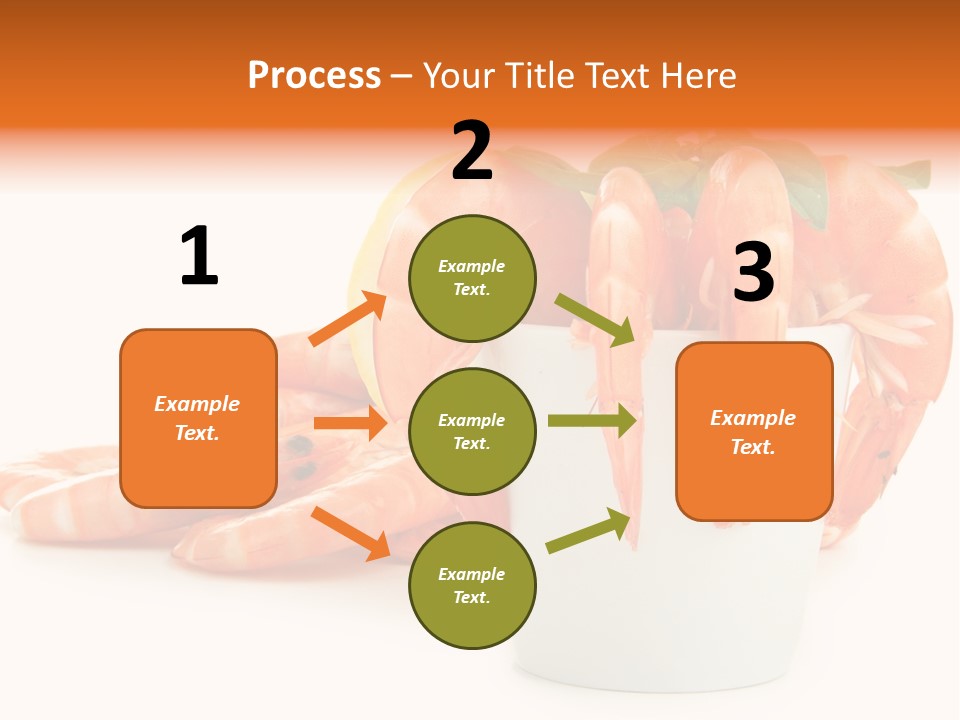 Process – Your Title Text Here

1

Example Text.

2

Example Text.

Example Text.

Example Text.

3

Example Text.